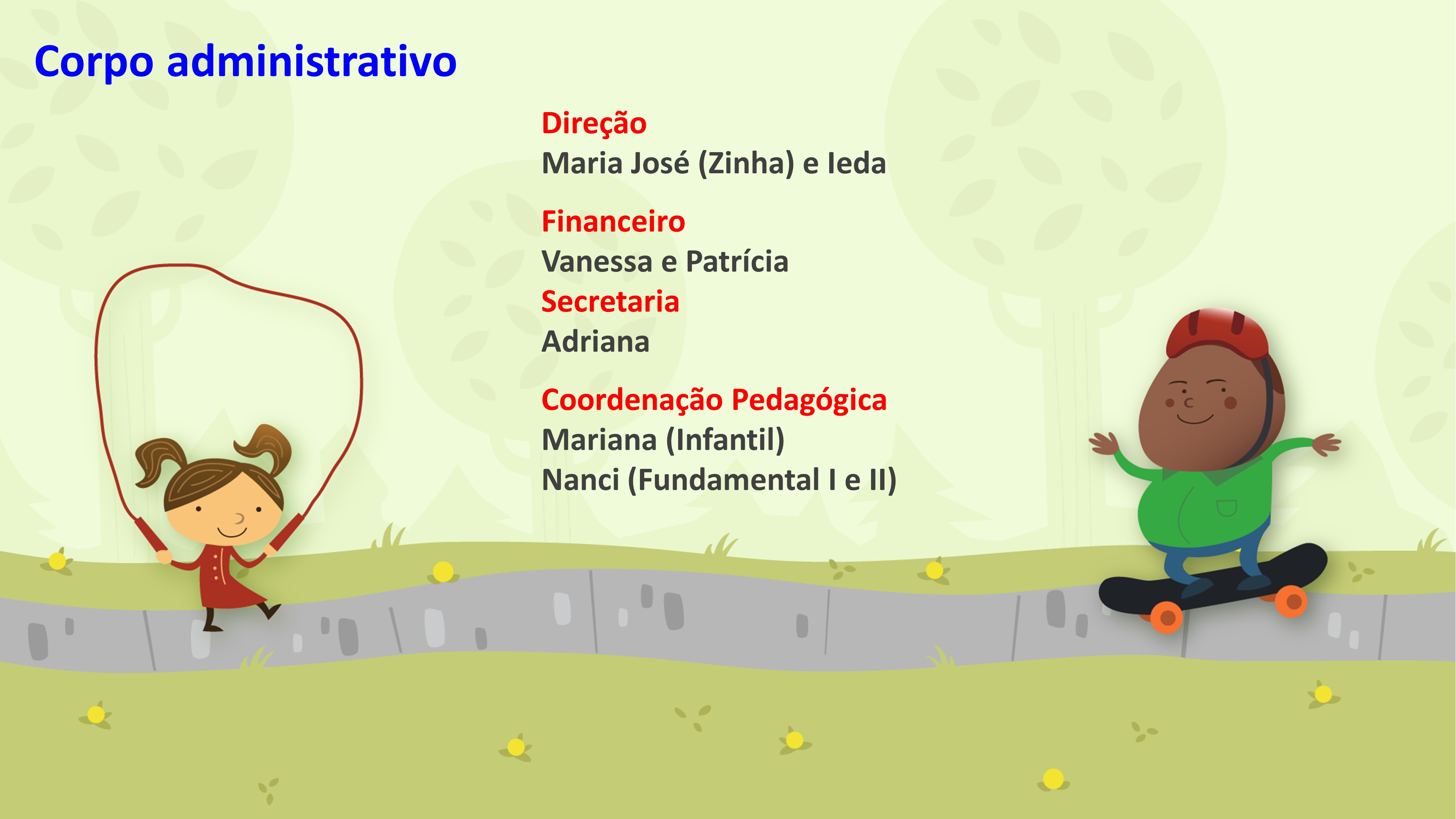 Corpo administrativo

Direção
Maria José (Zinha) e Ieda

Financeiro
Vanessa e Patrícia
Secretaria
Adriana

Coordenação Pedagógica
Mariana (Infantil)
Nanci (Fundamental I e II)